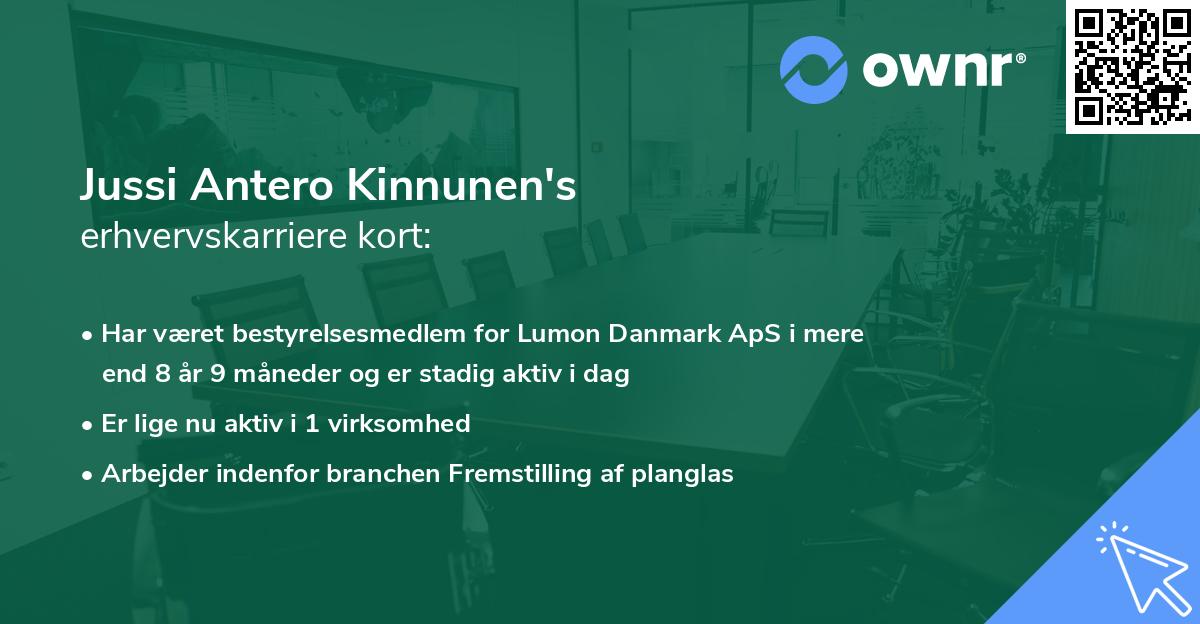 ownr®

Jussi Antero Kinnunen's
erhvervskarriere kort:

• Har været bestyrelsesmedlem for Lumon Danmark ApS i mere end 8 år 9 måneder og er stadig aktiv i dag
• Er lige nu aktiv i 1 virksomhed
• Arbejder indenfor branchen Fremstilling af planglas